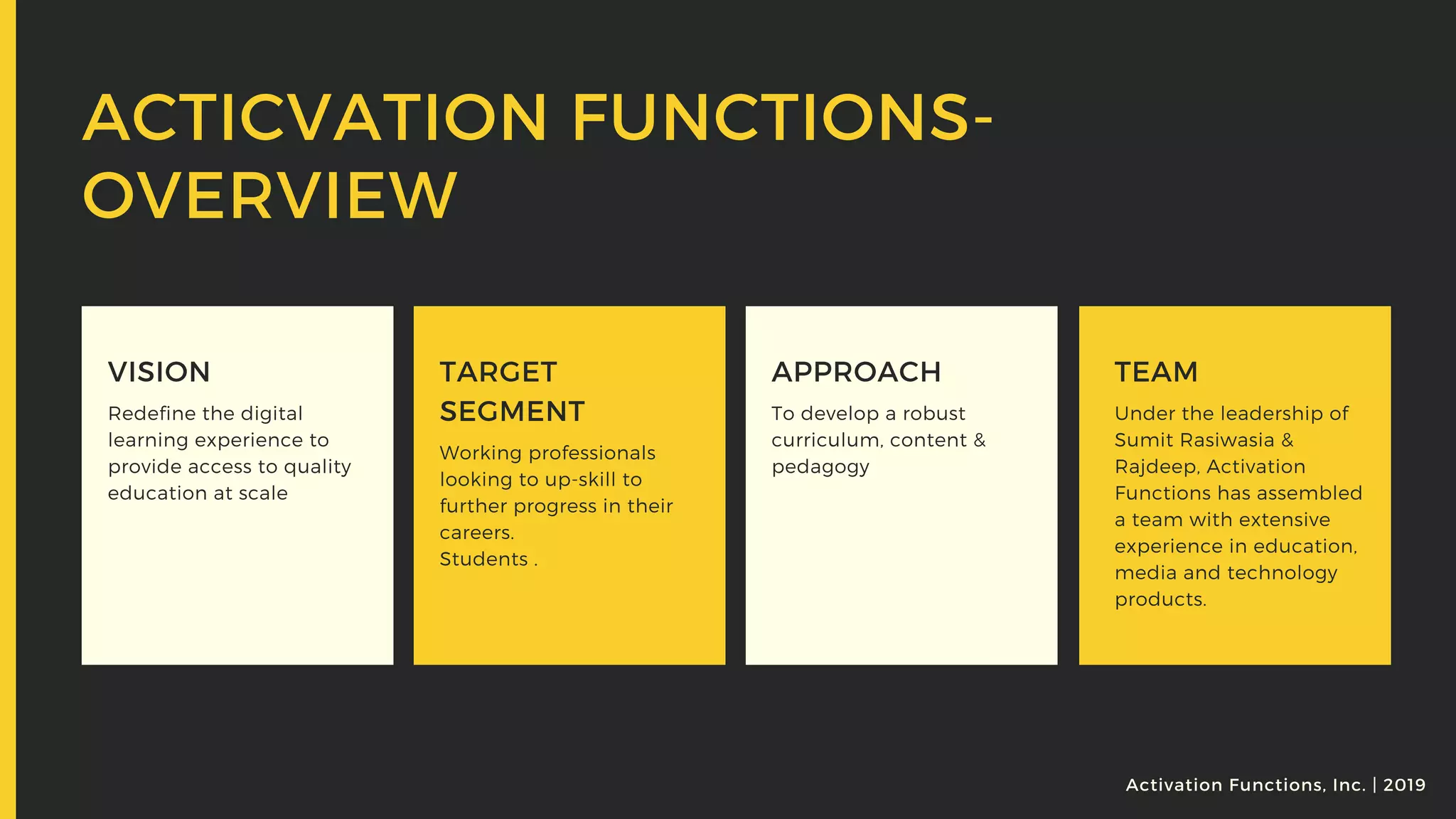 ACTICVATION FUNCTIONS-OVERVIEW

VISION

Redefine the digital learning experience to provide access to quality education at scale

TARGET SEGMENT

Working professionals looking to up-skill to further progress in their careers.
Students .

APPROACH

To develop a robust curriculum, content & pedagogy

TEAM

Under the leadership of Sumit Rasiwasia & Rajdeep, Activation Functions has assembled a team with extensive experience in education, media and technology products.

Activation Functions, Inc. | 2019